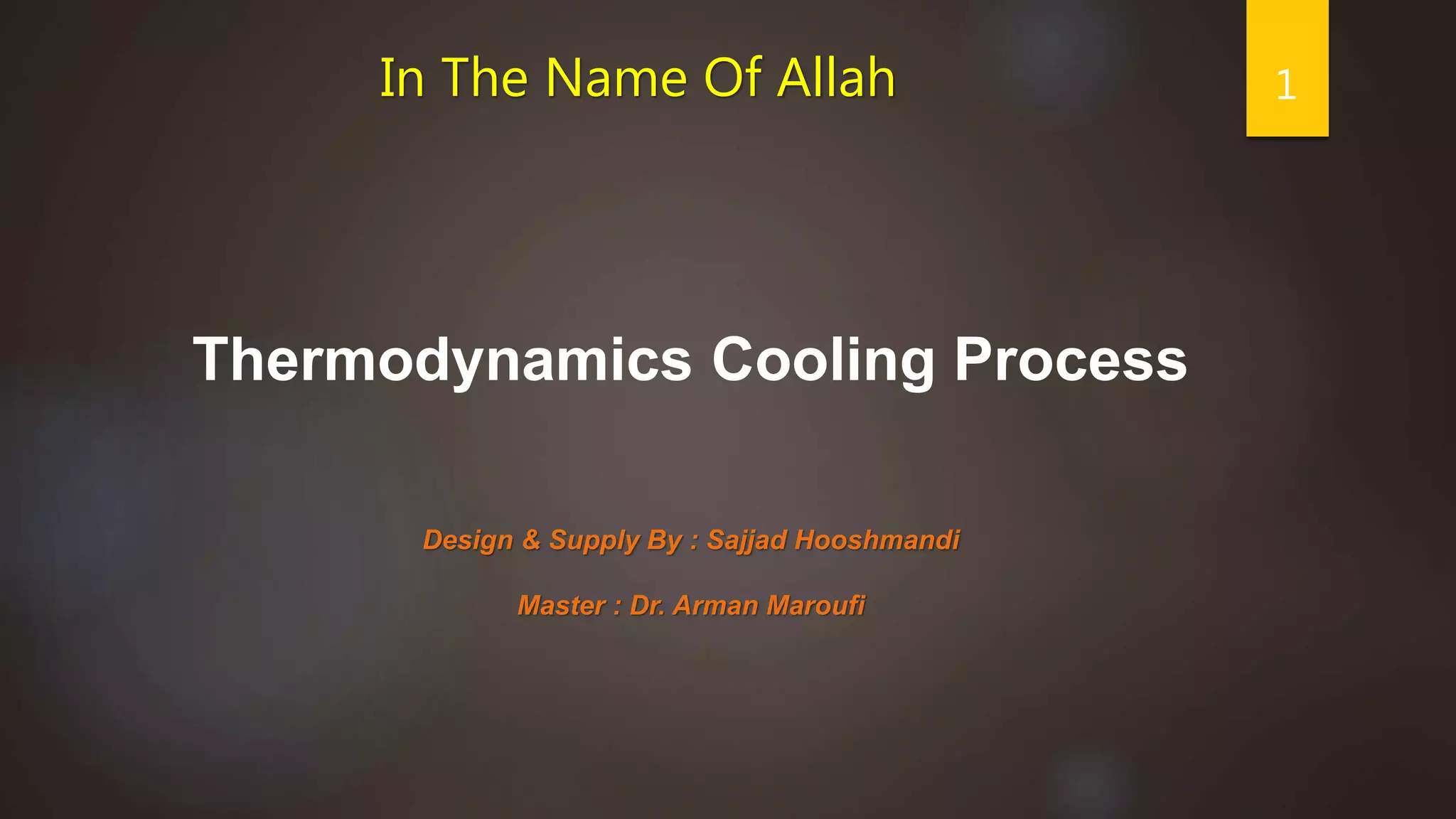 In The Name Of Allah

1

Thermodynamics Cooling Process

Design & Supply By : Sajjad Hooshmandi

Master : Dr. Arman Maroufi